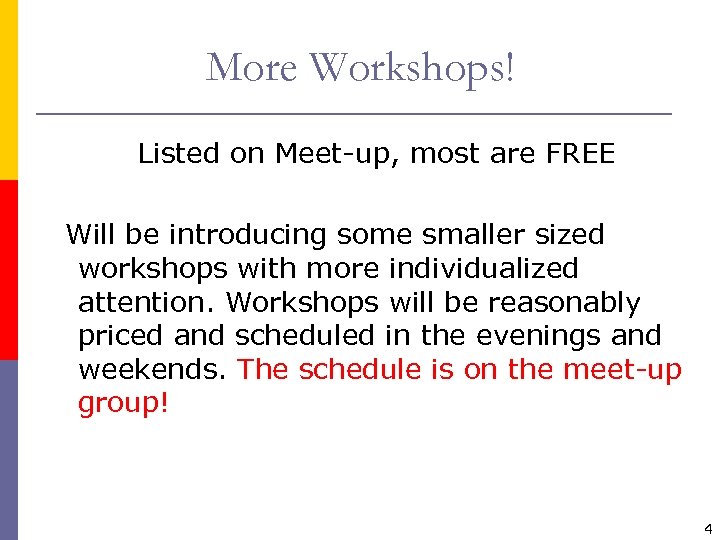 More Workshops!

Listed on Meet-up, most are FREE

Will be introducing some smaller sized workshops with more individualized attention. Workshops will be reasonably priced and scheduled in the evenings and weekends. The schedule is on the meet-up group!

4